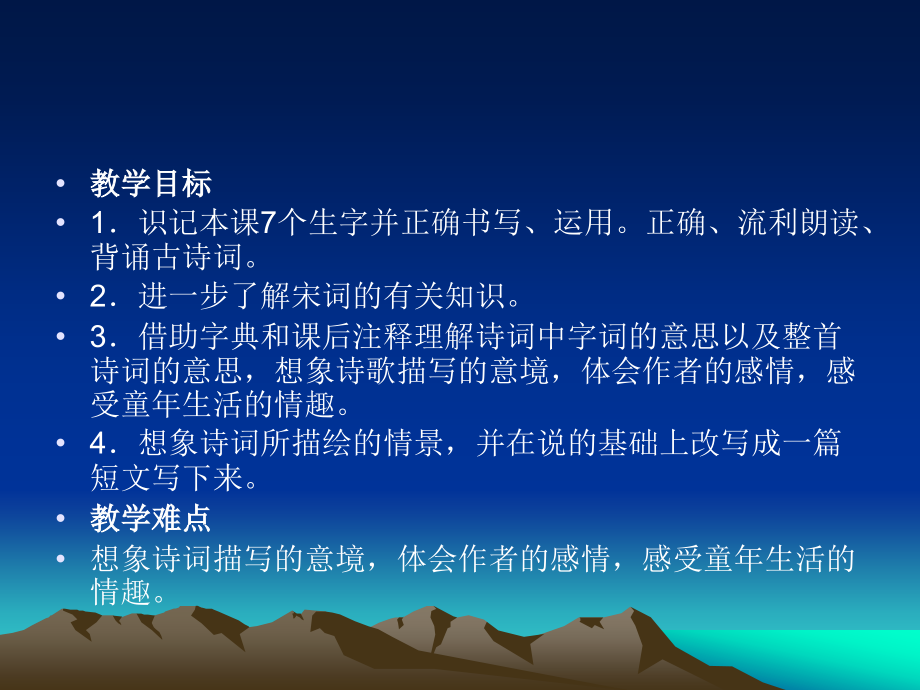 • 教学目标
• 1．识记本课7个生字并正确书写、运用。正确、流利朗读、背诵古诗词。
• 2．进一步了解宋词的有关知识。
• 3．借助字典和课后注释理解诗词中字词的意思以及整首诗词的意思，想象诗歌描写的意境，体会作者的感情，感受童年生活的情趣。
• 4．想象诗词所描绘的情景，并在说的基础上改写成一篇短文写下来。
• 教学难点
• 想象诗词描写的意境，体会作者的感情，感受童年生活的情趣。